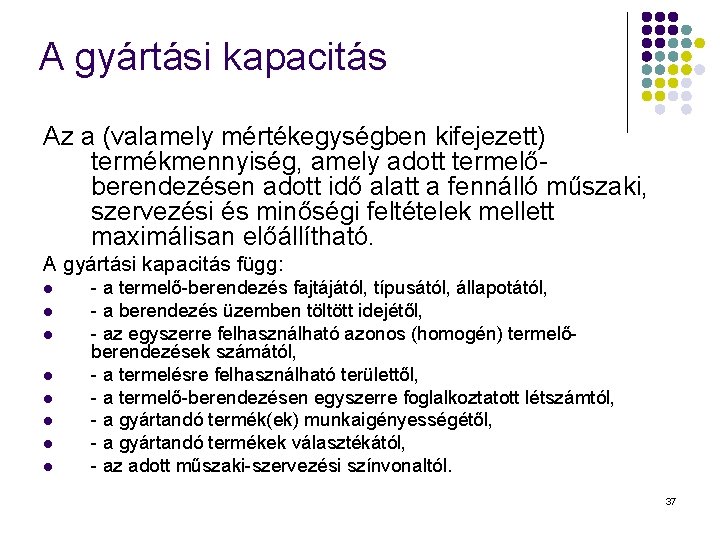 A gyártási kapacitás

Az a (valamely mértékegységben kifejezett) termékmennyiség, amely adott termelő-berendezésen adott idő alatt a fennálló műszaki, szervezési és minőségi feltételek mellett maximálisan előállítható.

A gyártási kapacitás függ:

- - a termelő-berendezés fajtájától, típusától, állapotától,
- - a berendezés üzemben töltött idejétől,
- - az egyszerre felhasználható azonos (homogén) termelő-berendezések számától,
- - a termelésre felhasználható területtől,
- - a termelő-berendezésen egyszerre foglalkoztatott létszámtól,
- - a gyártandó termék(ek) munkaigényességétől,
- - a gyártandó termékek választékától,
- - az adott műszaki-szervezési színvonaltól.

37